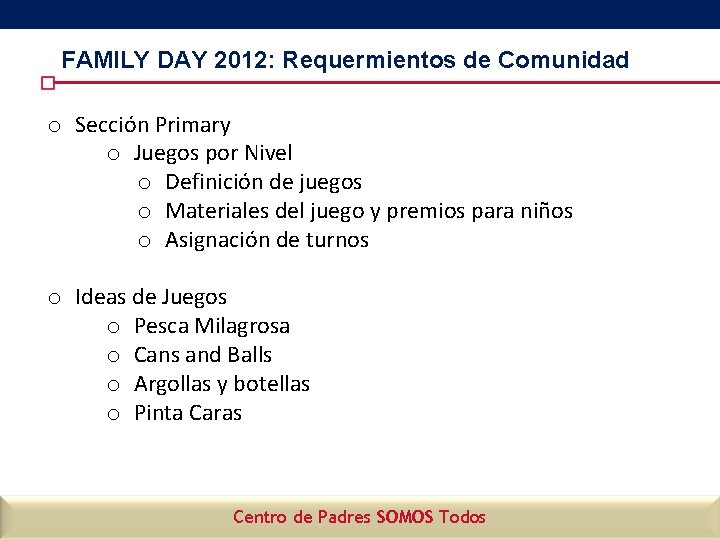 FAMILY DAY 2012: Requermientos de Comunidad

o Sección Primary
 o Juegos por Nivel
  o Definición de juegos
  o Materiales del juego y premios para niños
  o Asignación de turnos

o Ideas de Juegos
 o Pesca Milagrosa
 o Cans and Balls
 o Argollas y botellas
 o Pinta Caras

Centro de Padres SOMOS Todos